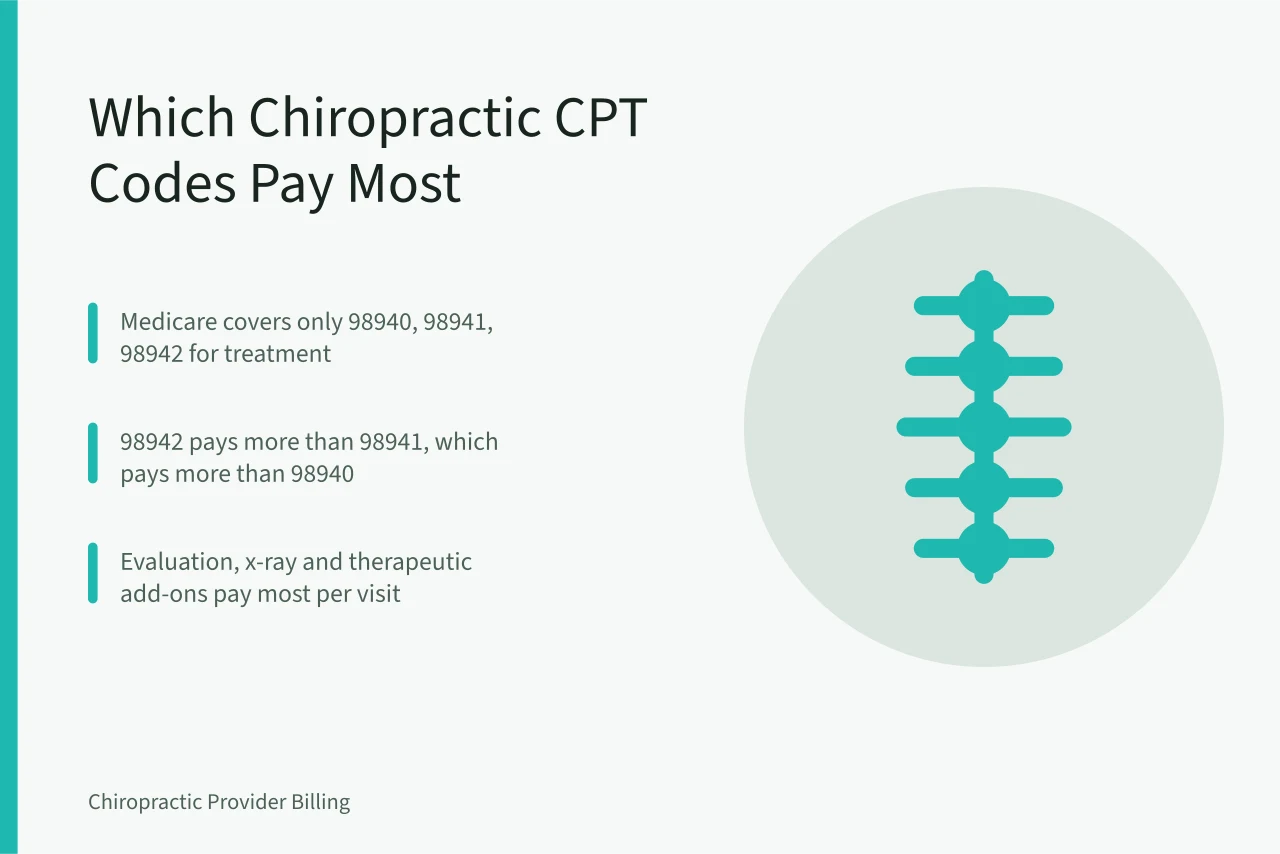 Which Chiropractic CPT Codes Pay Most

Medicare covers only 98940, 98941, 98942 for treatment

98942 pays more than 98941, which pays more than 98940

Evaluation, x-ray and therapeutic add-ons pay most per visit

Chiropractic Provider Billing